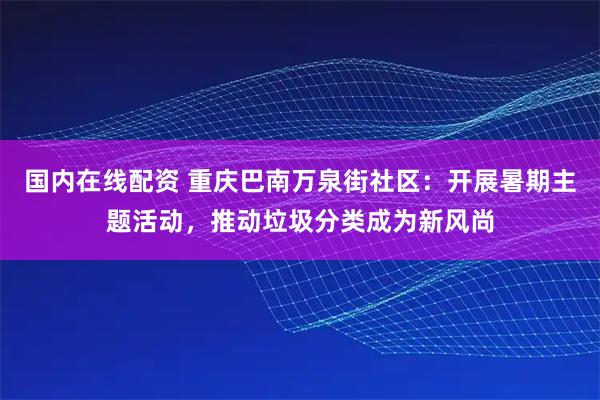 国内在线配资 重庆巴南万泉街社区：开展暑期主题活动，推动垃圾分类成为新风尚